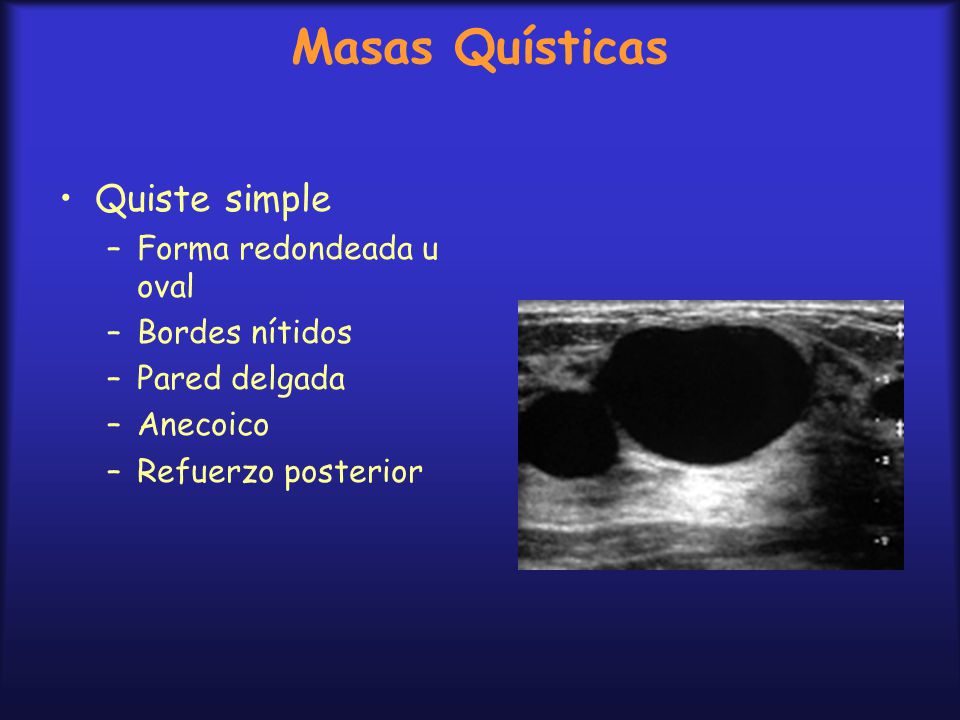 Masas Quísticas

• Quiste simple
  – Forma redondeada u oval
  – Bordes nítidos
  – Pared delgada
  – Anecoico
  – Refuerzo posterior